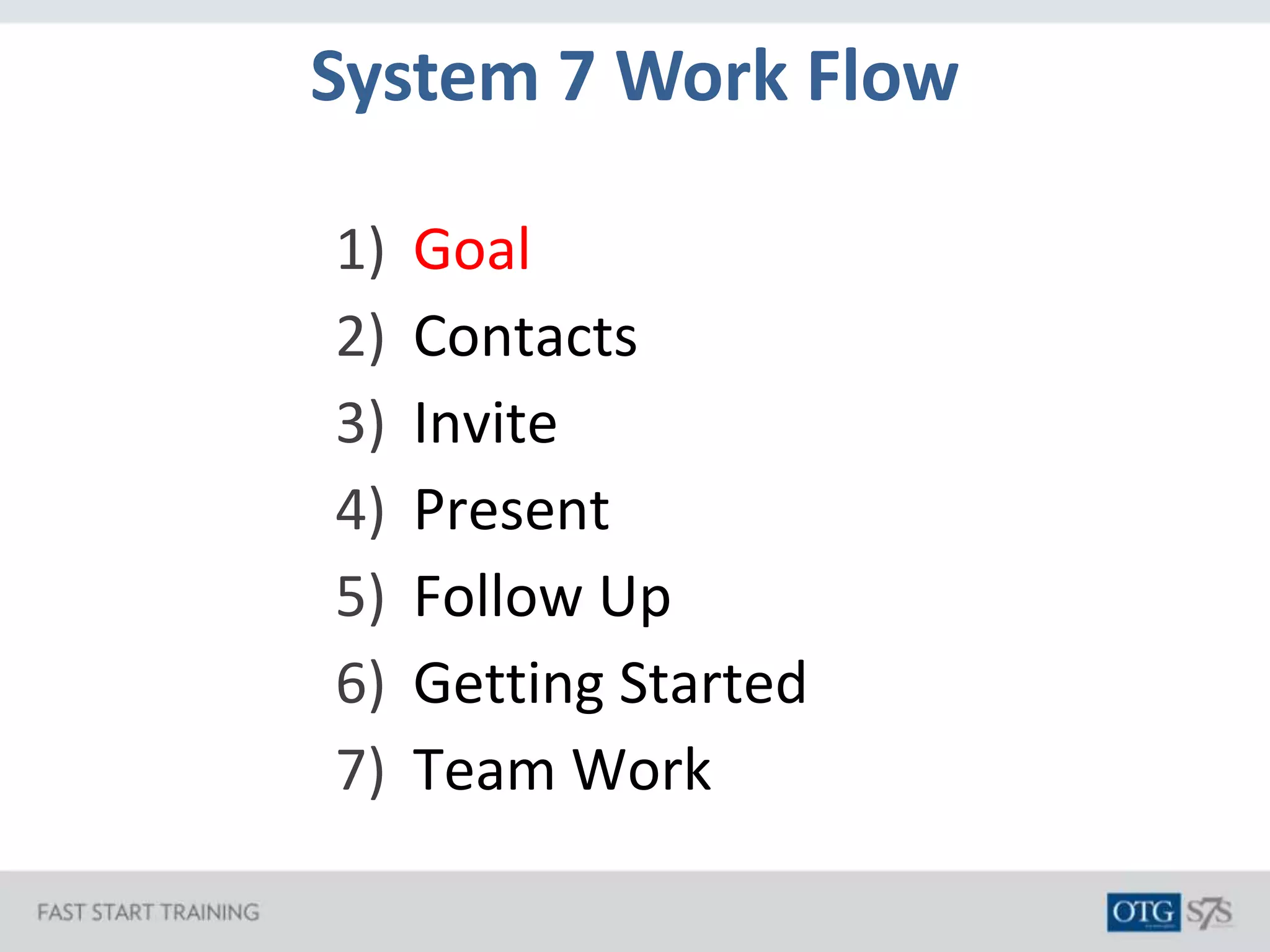 System 7 Work Flow

1) Goal
2) Contacts
3) Invite
4) Present
5) Follow Up
6) Getting Started
7) Team Work

FAST START TRAINING

OTG S7S